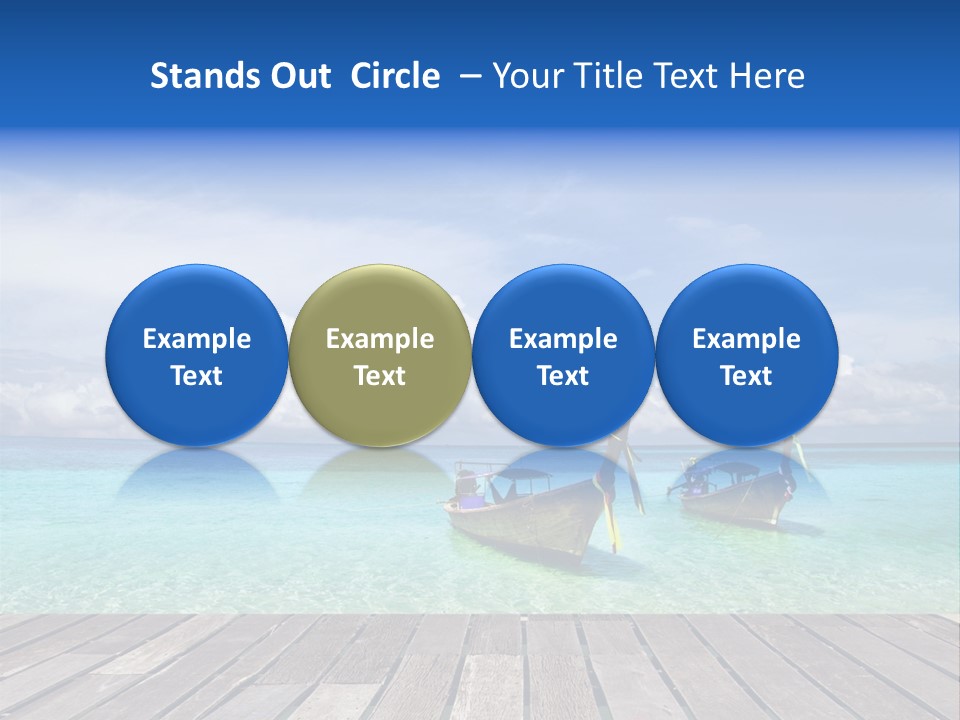 Stands Out Circle – Your Title Text Here

Example Text

Example Text

Example Text

Example Text